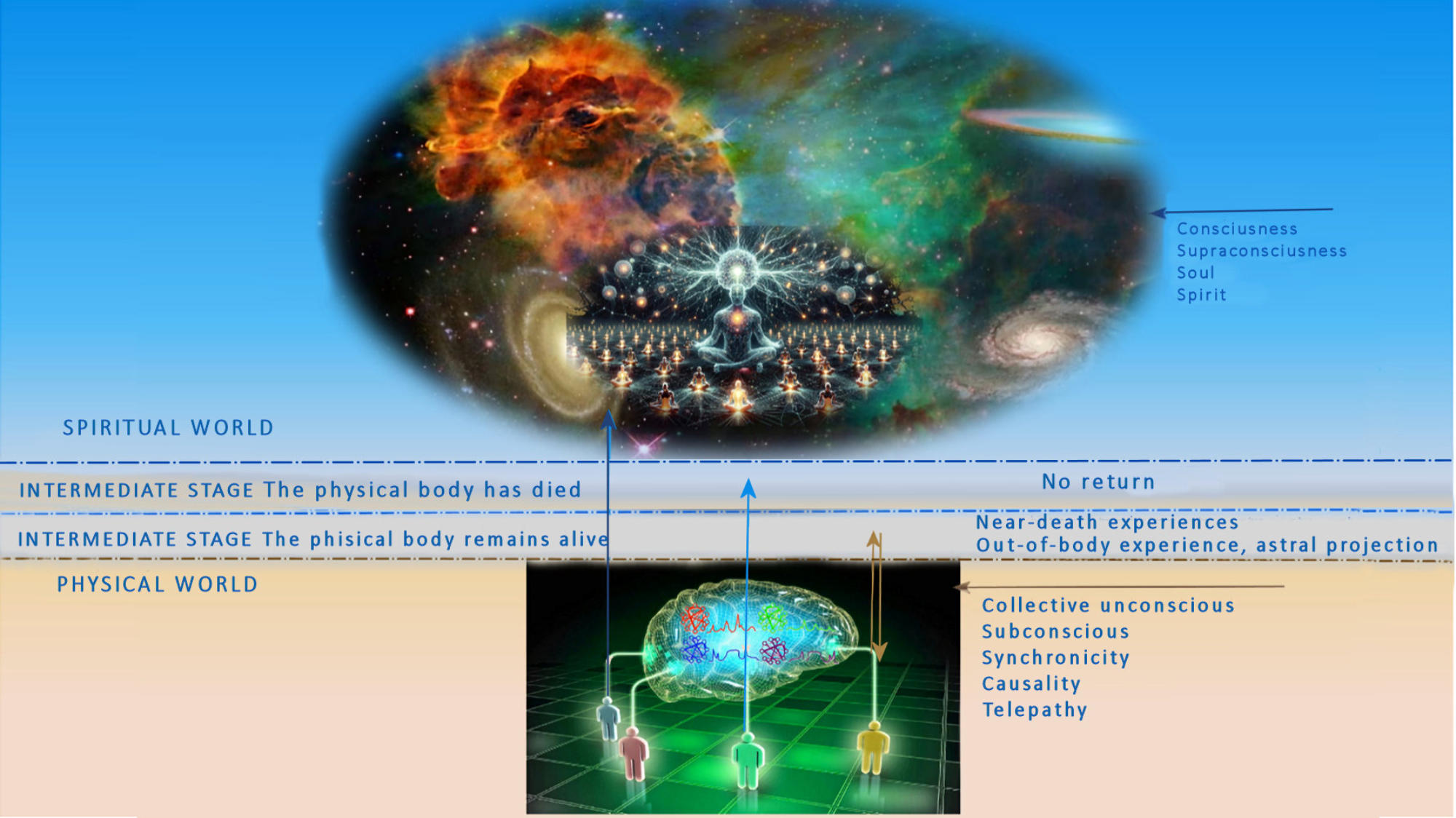 Consciusness
Supraconsciusness
Soul
Spirit

SPIRITUAL WORLD

INTERMEDIATE STAGE The physical body has died

No return

INTERMEDIATE STAGE The phisical body remains alive

Near-death experiences
Out-of-body experience, astral projection

PHYSICAL WORLD

Collective unconscious
Subconscious
Synchronicity
Causality
Telepathy